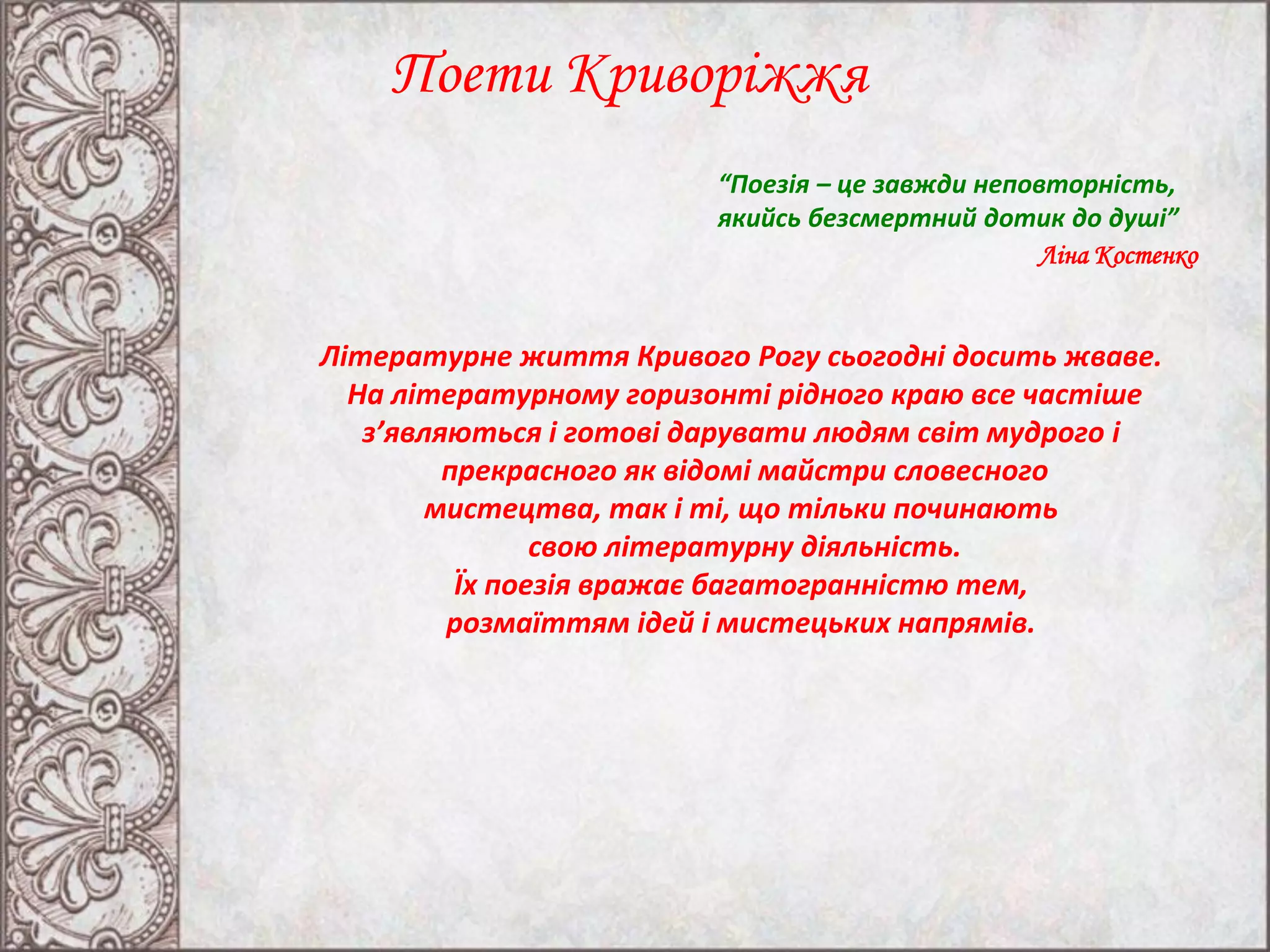 Поети Криворіжжя

“Поезія – це завжди неповторність, якийсь безсмертний дотик до душі”
Ліна Костенко

Літературне життя Кривого Рогу сьогодні досить жваве. На літературному горизонті рідного краю все частіше з’являються і готові дарувати людям світ мудрого і прекрасного як відомі майстри словесного мистецтва, так і ті, що тільки починають свою літературну діяльність.
Їх поезія вражає багатогранністю тем, розмаїттям ідей і мистецьких напрямів.